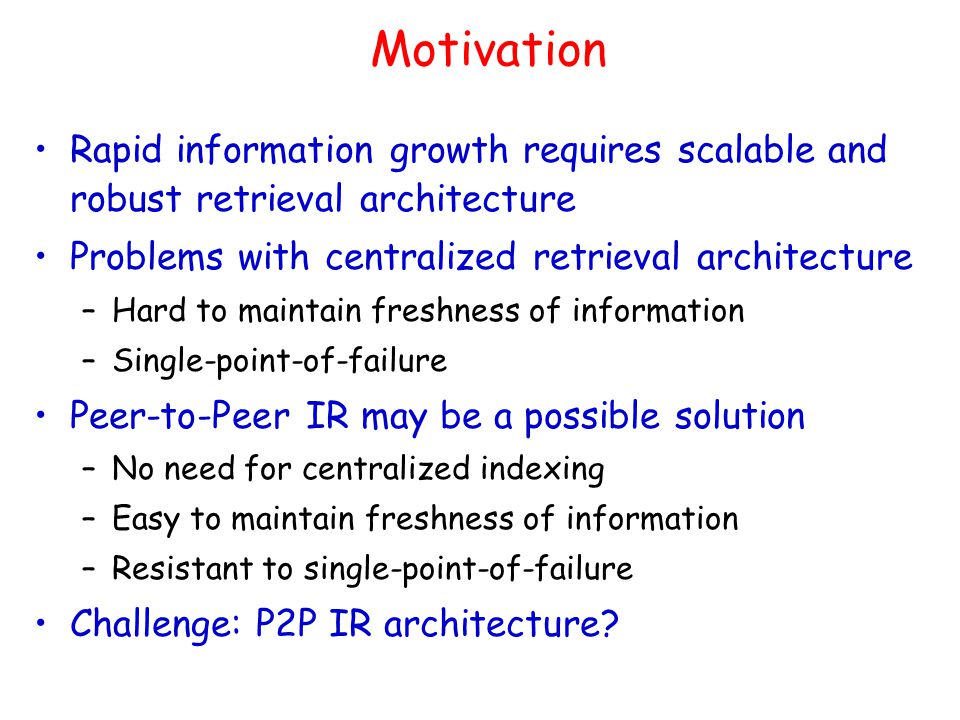 Motivation

• Rapid information growth requires scalable and robust retrieval architecture
• Problems with centralized retrieval architecture
– Hard to maintain freshness of information
– Single-point-of-failure
• Peer-to-Peer IR may be a possible solution
– No need for centralized indexing
– Easy to maintain freshness of information
– Resistant to single-point-of-failure
• Challenge: P2P IR architecture?